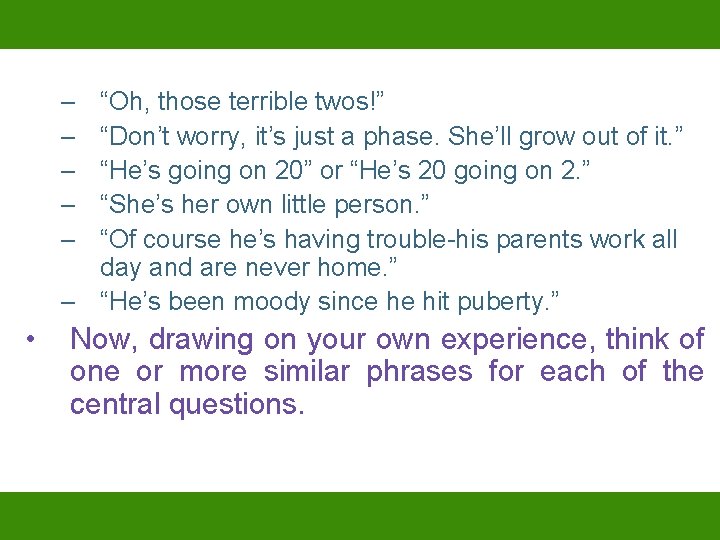 – “Oh, those terrible twos!”
– “Don’t worry, it’s just a phase. She’ll grow out of it.”
– “He’s going on 20” or “He’s 20 going on 2.”
– “She’s her own little person.”
– “Of course he’s having trouble-his parents work all day and are never home.”
– “He’s been moody since he hit puberty.”

• Now, drawing on your own experience, think of one or more similar phrases for each of the central questions.